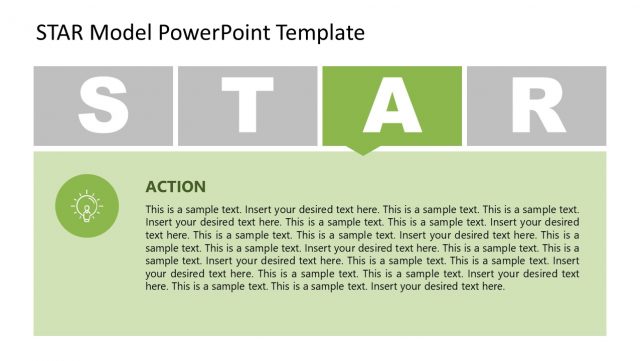 STAR Model PowerPoint Template

S T A R

ACTION

This is a sample text. Insert your desired text here. This is a sample text. This is a sample text. Insert your desired text here. This is a sample text. This is a sample text. Insert your desired text here. This is a sample text. This is a sample text. Insert your desired text here. This is a sample text. This is a sample text. Insert your desired text here. This is a sample text. This is a sample text. Insert your desired text here. This is a sample text. This is a sample text. Insert your desired text here. This is a sample text. This is a sample text. Insert your desired text here. This is a sample text. This is a sample text. Insert your desired text here.